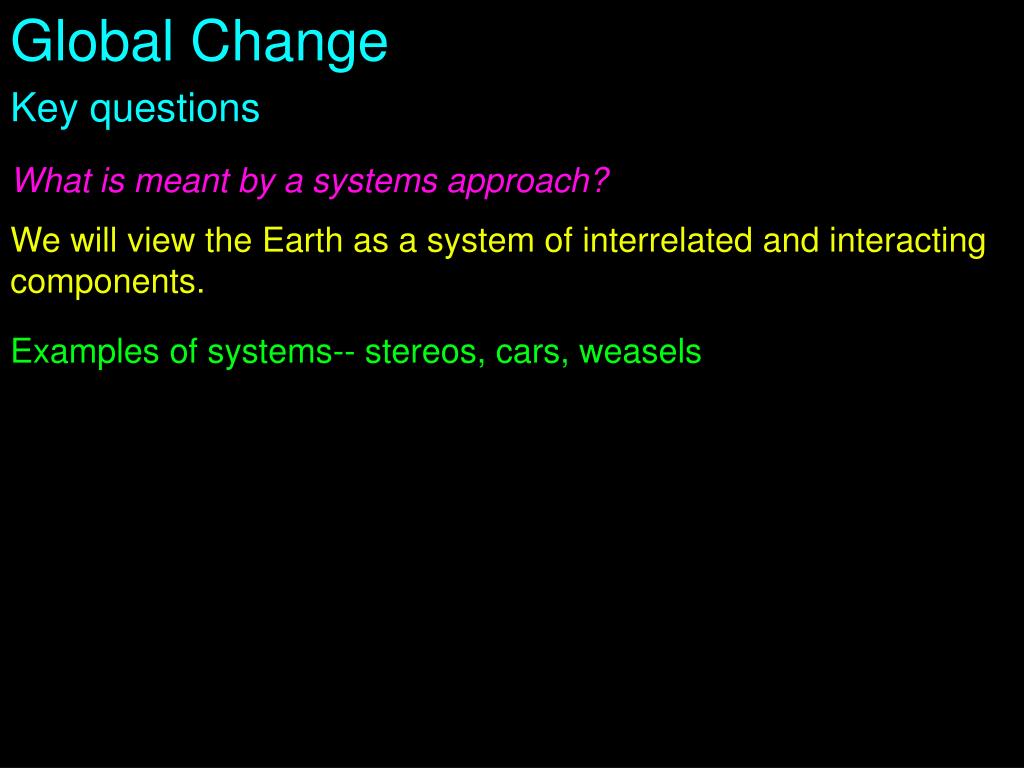 Global Change

Key questions

What is meant by a systems approach?

We will view the Earth as a system of interrelated and interacting components.

Examples of systems-- stereos, cars, weasels